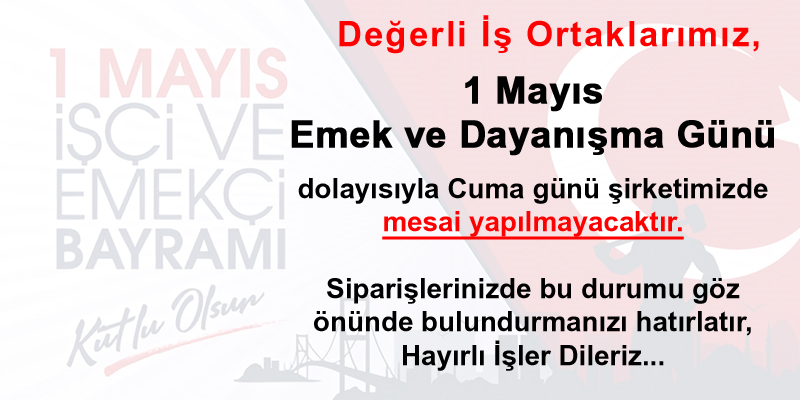 1 MAYIS
İŞÇİ VE
EMEKÇİ
BAYRAMI
Kutlu Olsun

Değerli İş Ortaklarımız,

1 Mayıs
Emek ve Dayanışma Günü

dolayısıyla Cuma günü şirketimizde mesai yapılmayacaktır.

Siparişlerinizde bu durumu göz önünde bulundurmanızı hatırlatır, Hayırlı İşler Dileriz...